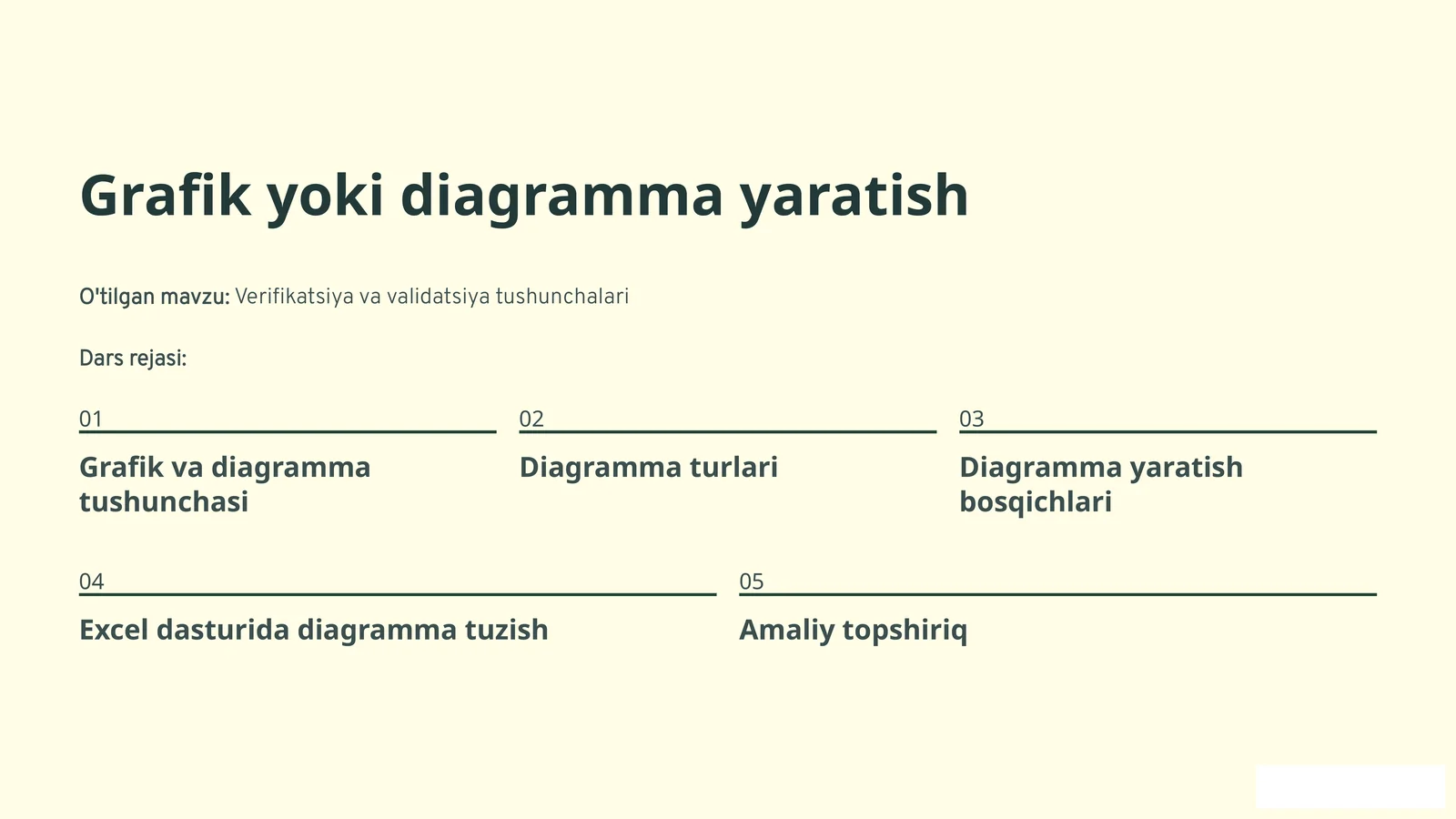 Grafik yoki diagramma yaratish

O'tilgan mavzu: Verifikatsiya va validatsiya tushunchalari

Dars rejasi:

01

Grafik va diagramma tushunchasi

02

Diagramma turlari

03

Diagramma yaratish bosqichlari

04

Excel dasturida diagramma tuzish

05

Amaliy topshiriq